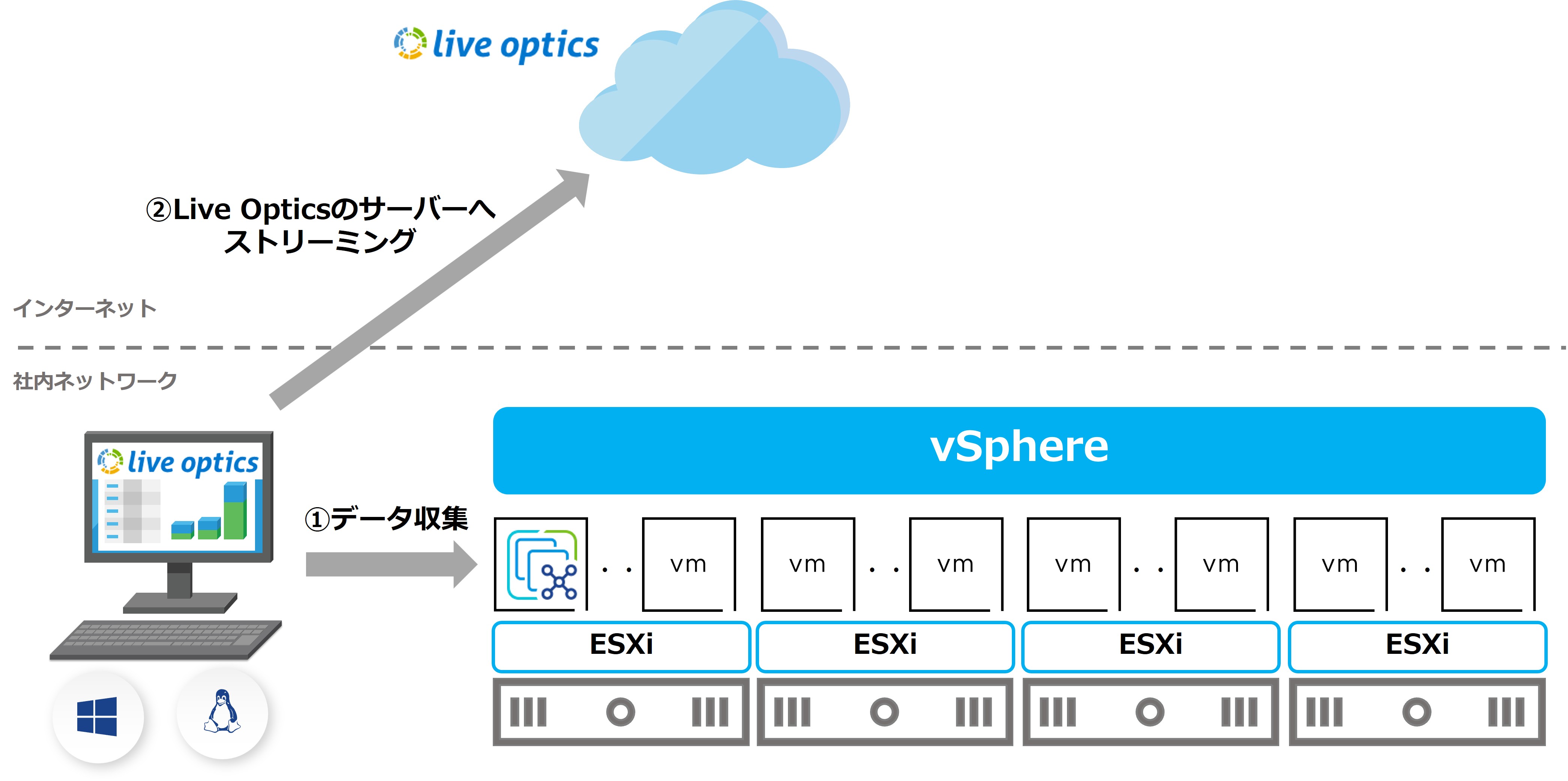 live optics

②Live Opticsのサーバーへ
ストリーミング

インターネット

社内ネットワーク

live optics

①データ収集

vSphere

. . vm

vm . . vm

vm . . vm

vm . . vm

ESXi

ESXi

ESXi

ESXi